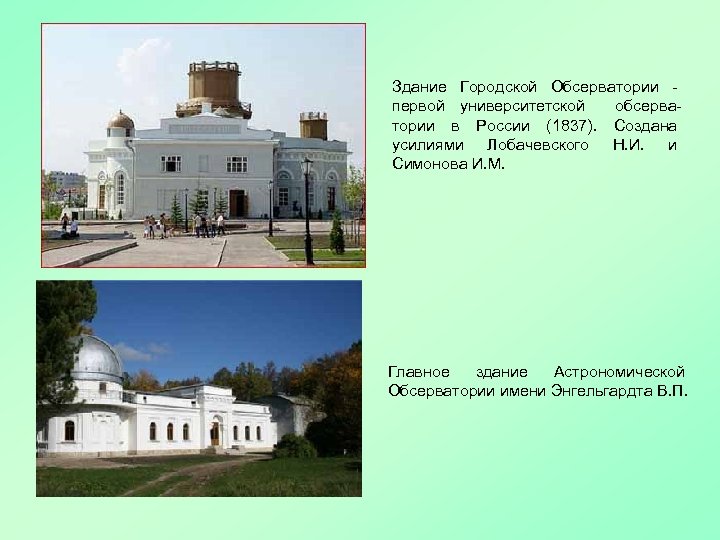 Здание Городской Обсерватории - первой университетской обсерватории в России (1837). Создана усилиями Лобачевского Н.И. и Симонова И.М.

Главное здание Астрономической Обсерватории имени Энгельгардта В.П.